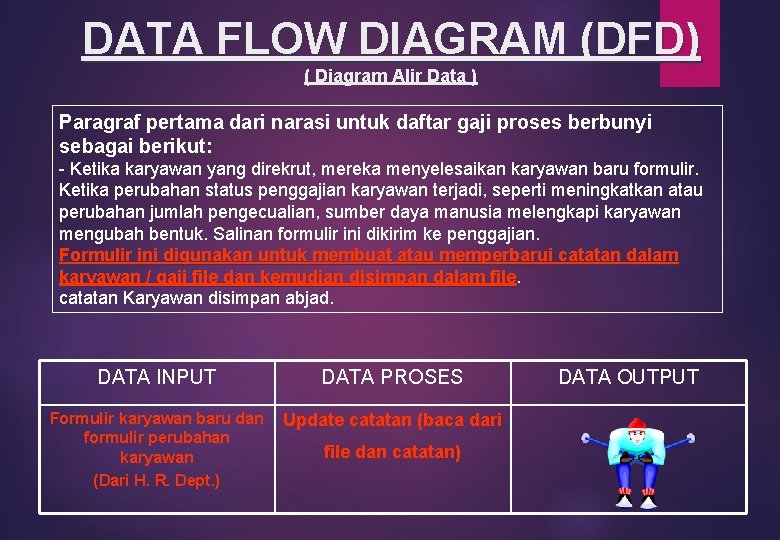 DATA FLOW DIAGRAM (DFD)

( Diagram Alir Data )

Paragraf pertama dari narasi untuk daftar gaji proses berbunyi sebagai berikut:
- Ketika karyawan yang direkrut, mereka menyelesaikan karyawan baru formulir. Ketika perubahan status penggajian karyawan terjadi, seperti meningkatkan atau perubahan jumlah pengecualian, sumber daya manusia melengkapi karyawan mengubah bentuk. Salinan formulir ini dikirim ke penggajian.
Formulir ini digunakan untuk membuat atau memperbarui catatan dalam karyawan / gaji file dan kemudian disimpan dalam file.
catatan Karyawan disimpan abjad.

| DATA INPUT | DATA PROSES | DATA OUTPUT |
|---|---|---|
| Formulir karyawan baru dan formulir perubahan karyawan (Dari H. R. Dept.) | Update catatan (baca dari file dan catatan) | |